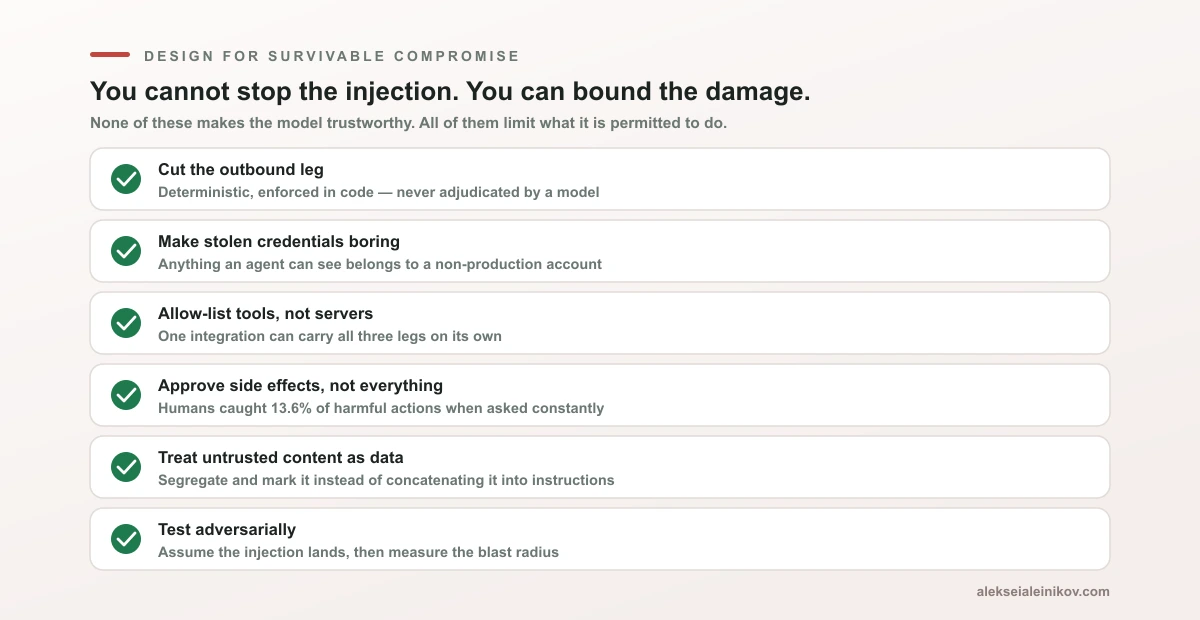 DESIGN FOR SURVIVABLE COMPROMISE

You cannot stop the injection. You can bound the damage.

None of these makes the model trustworthy. All of them limit what it is permitted to do.

Cut the outbound leg
Deterministic, enforced in code — never adjudicated by a model

Make stolen credentials boring
Anything an agent can see belongs to a non-production account

Allow-list tools, not servers
One integration can carry all three legs on its own

Approve side effects, not everything
Humans caught 13.6% of harmful actions when asked constantly

Treat untrusted content as data
Segregate and mark it instead of concatenating it into instructions

Test adversarially
Assume the injection lands, then measure the blast radius

alekseialeinikov.com